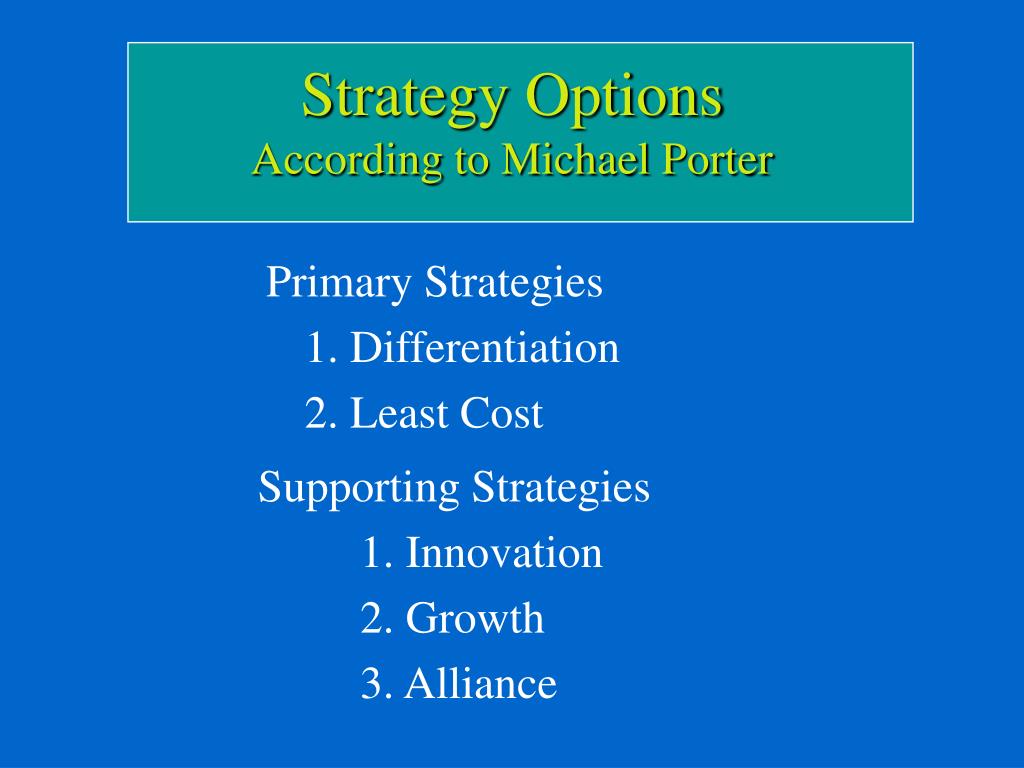 Strategy Options
According to Michael Porter

Primary Strategies
1. Differentiation
2. Least Cost

Supporting Strategies
1. Innovation
2. Growth
3. Alliance